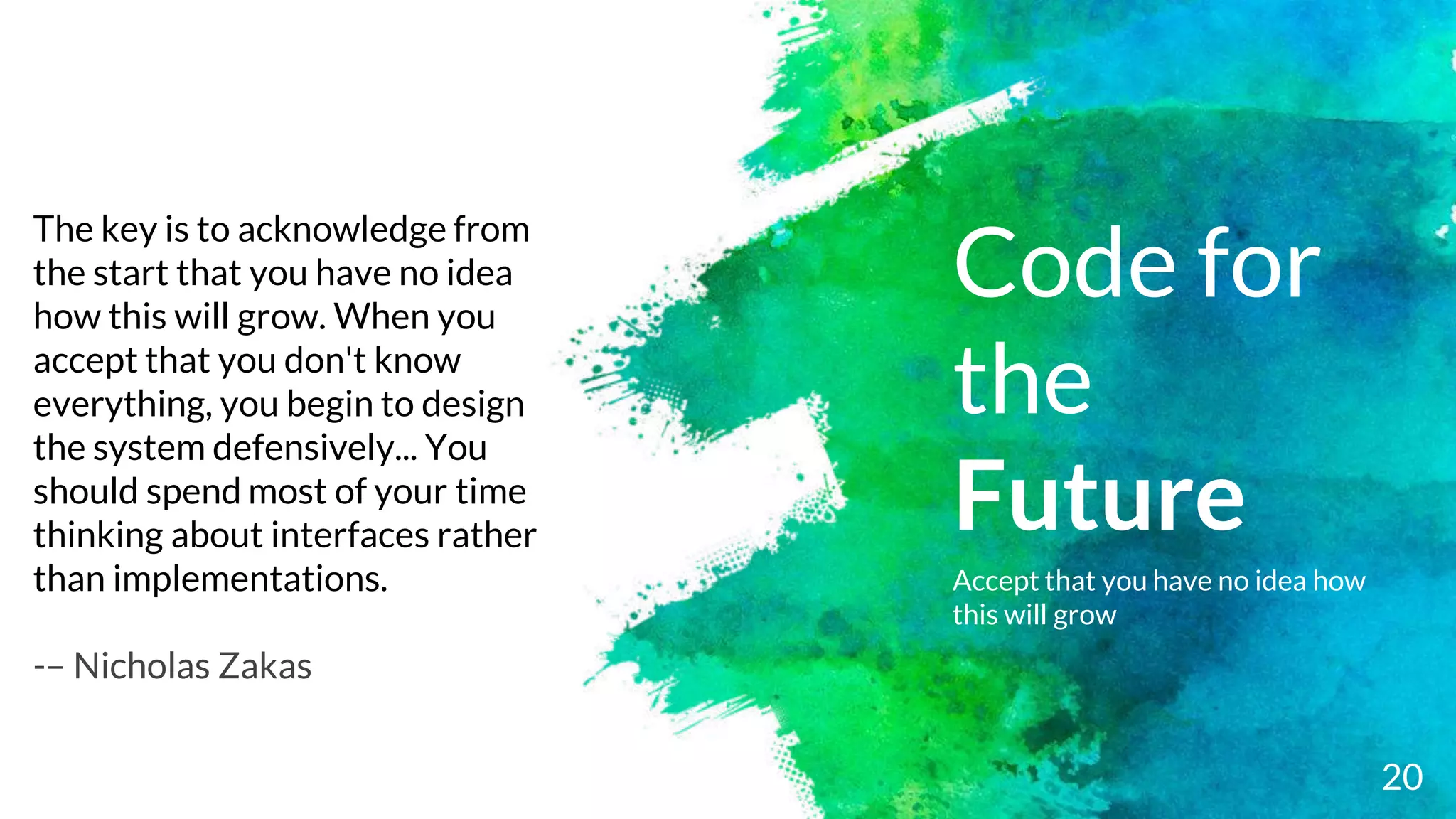 The key is to acknowledge from the start that you have no idea how this will grow. When you accept that you don't know everything, you begin to design the system defensively... You should spend most of your time thinking about interfaces rather than implementations.

-– Nicholas Zakas

Code for the Future

Accept that you have no idea how this will grow

20